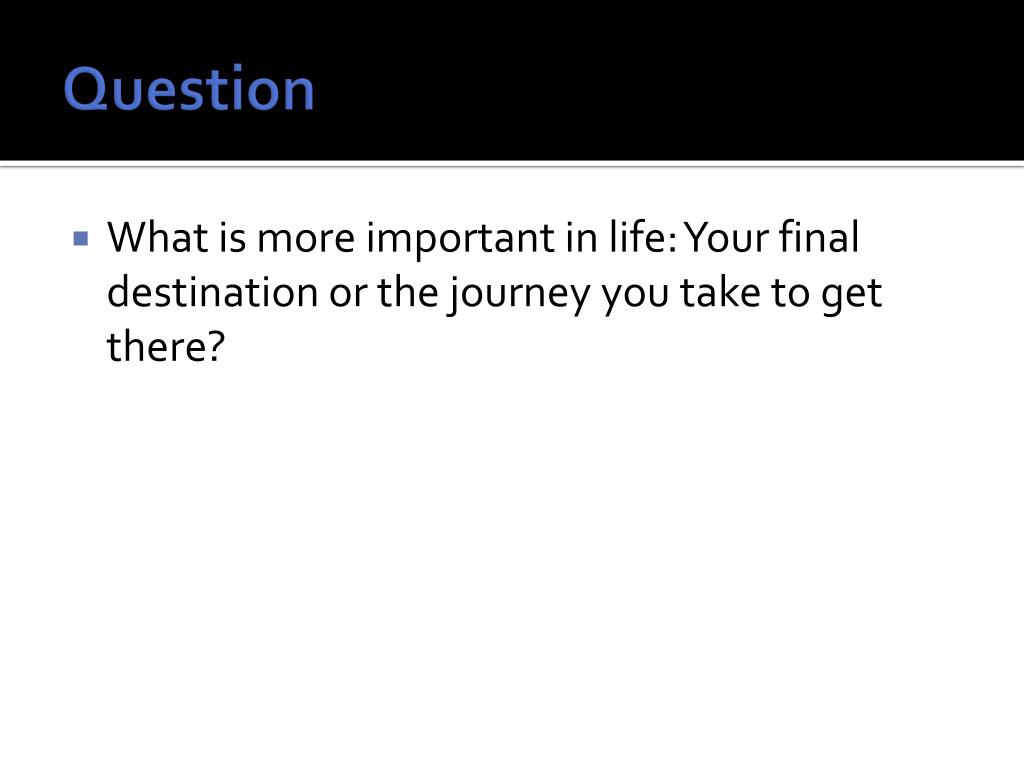 Question

What is more important in life: Your final destination or the journey you take to get there?